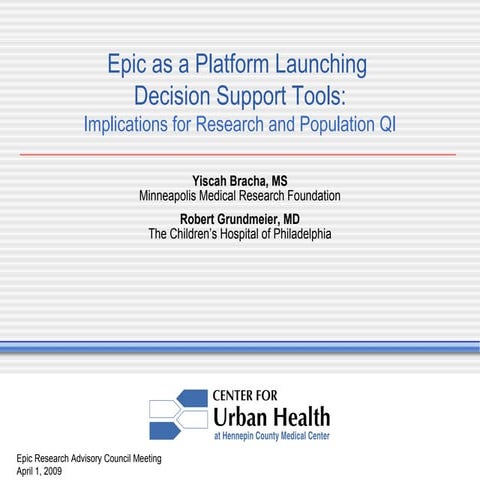 Epic as a Platform Launching Decision Support Tools:
Implications for Research and Population QI

Yiscah Bracha, MS
Minneapolis Medical Research Foundation

Robert Grundmeier, MD
The Children's Hospital of Philadelphia

CENTER FOR
Urban Health
at Hennepin County Medical Center

Epic Research Advisory Council Meeting
April 1, 2009